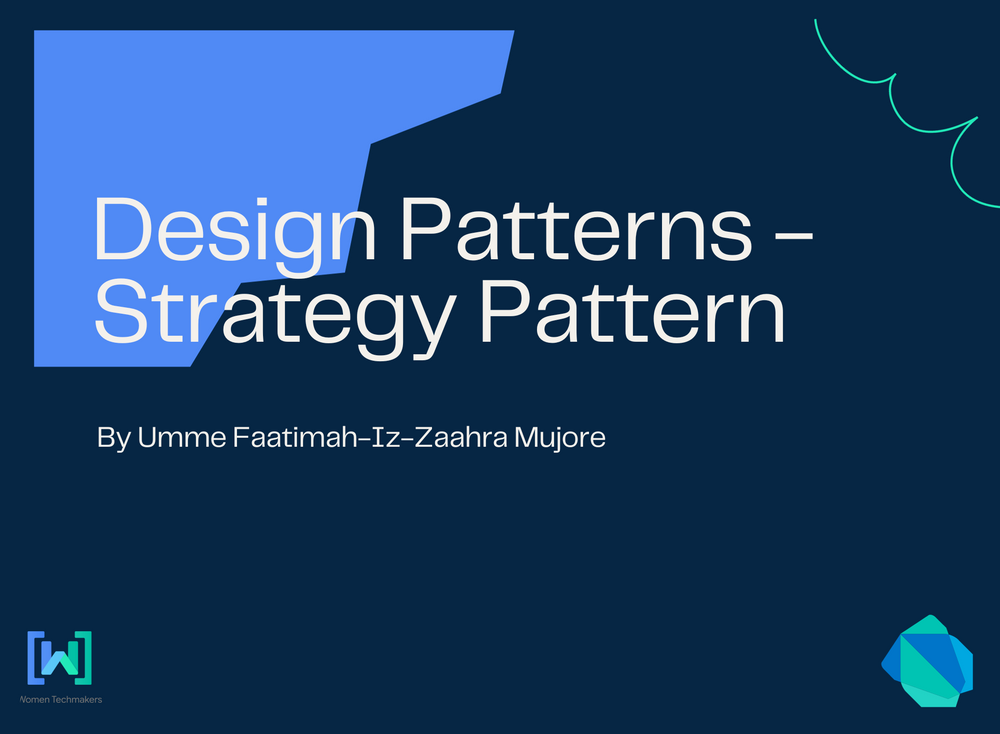 Design Patterns – Strategy Pattern

By Umme Faatimah-Iz-Zaahra Mujore

[W]

Women Techmakers